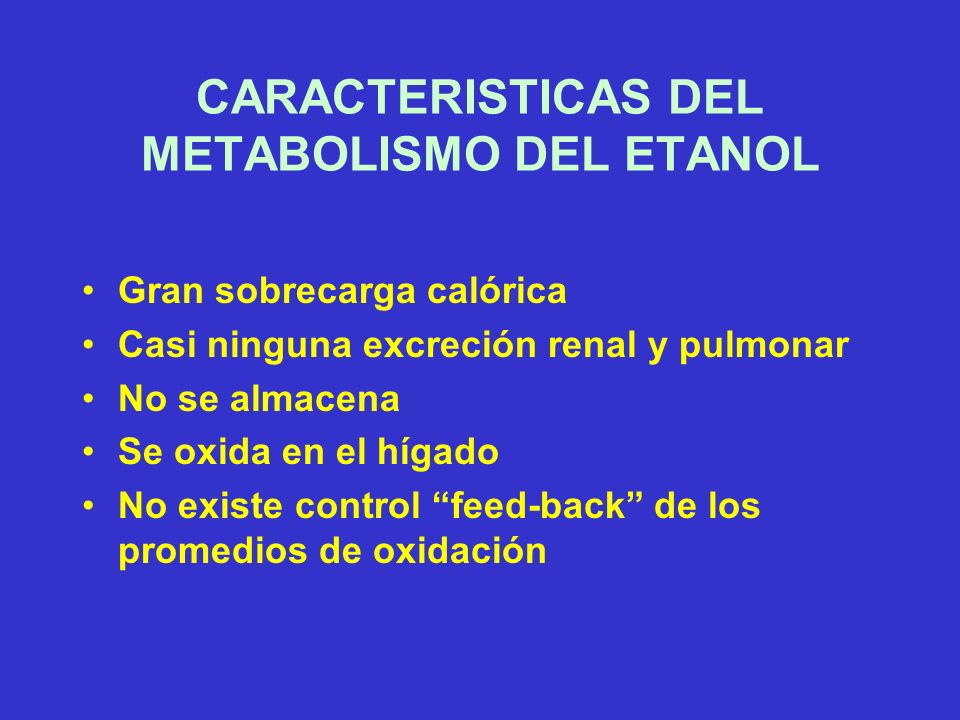 CARACTERISTICAS DEL METABOLISMO DEL ETANOL

• Gran sobrecarga calórica
• Casi ninguna excreción renal y pulmonar
• No se almacena
• Se oxida en el hígado
• No existe control “feed-back” de los promedios de oxidación